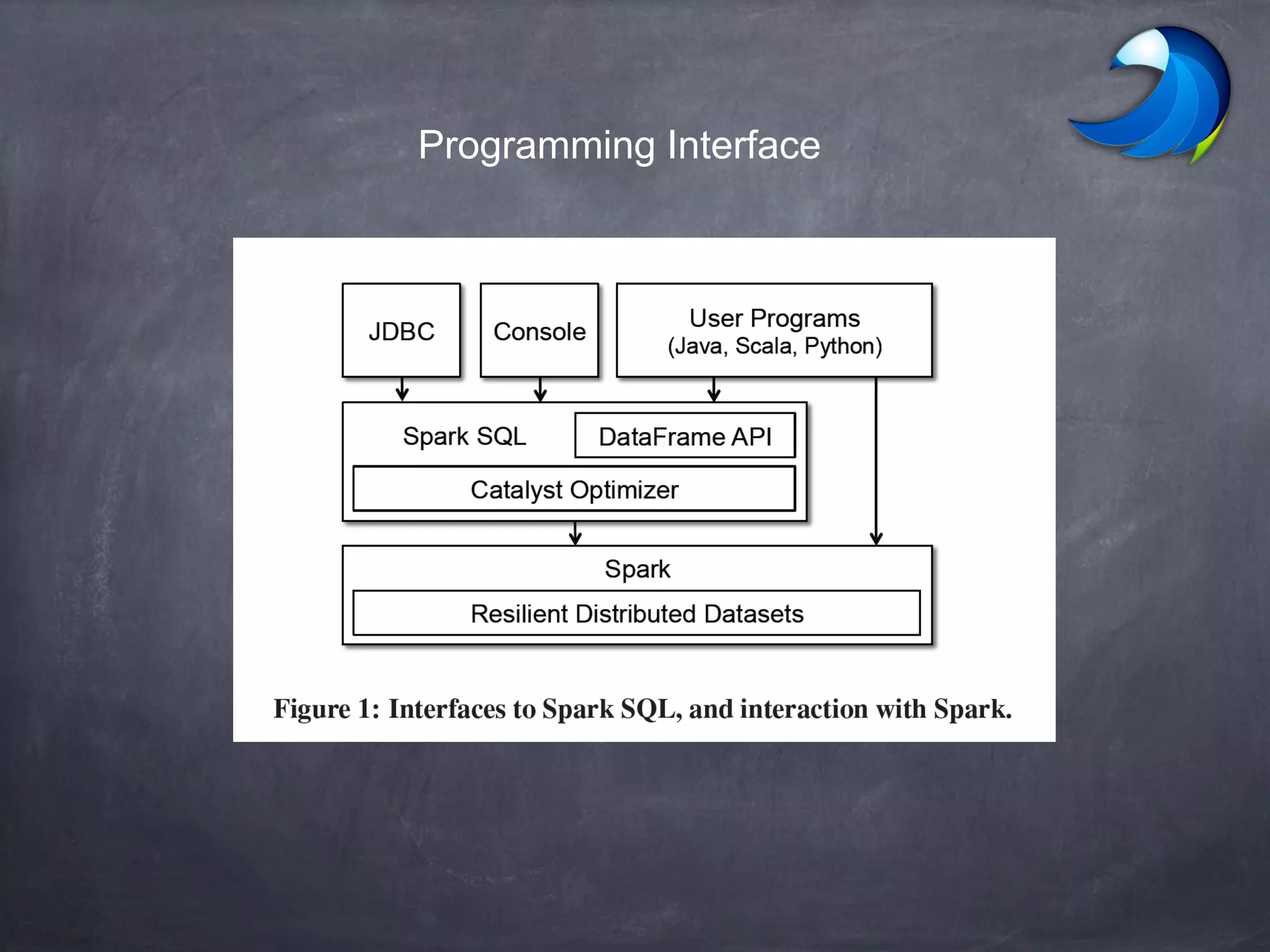 Programming Interface

JDBC

Console

User Programs
(Java, Scala, Python)

Spark SQL

DataFrame API

Catalyst Optimizer

Spark

Resilient Distributed Datasets

Figure 1: Interfaces to Spark SQL, and interaction with Spark.